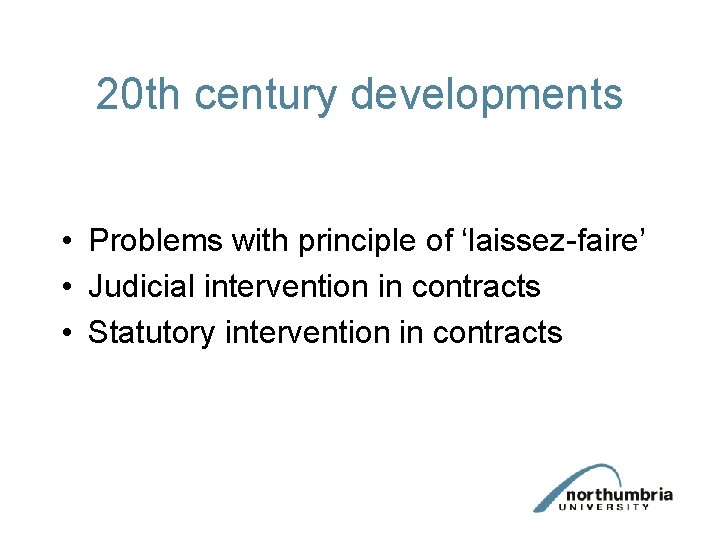 20th century developments

• Problems with principle of ‘laissez-faire’
• Judicial intervention in contracts
• Statutory intervention in contracts

northumbria
UNIVERSITY